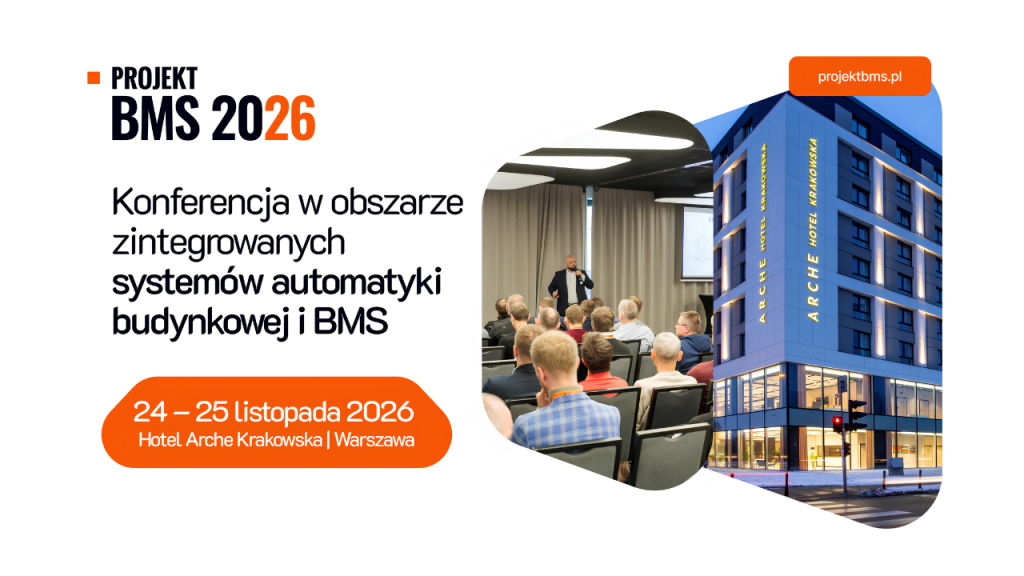 PROJEKT
BMS 2026

projektbms.pl

Konferencja w obszarze zintegrowanych systemów automatyki budynkowej i BMS

24 – 25 listopada 2026
Hotel Arche Krakowska | Warszawa

ARCHE HOTEL KRAKOWSKA

ARCHE HOTEL KRAKOWSKA